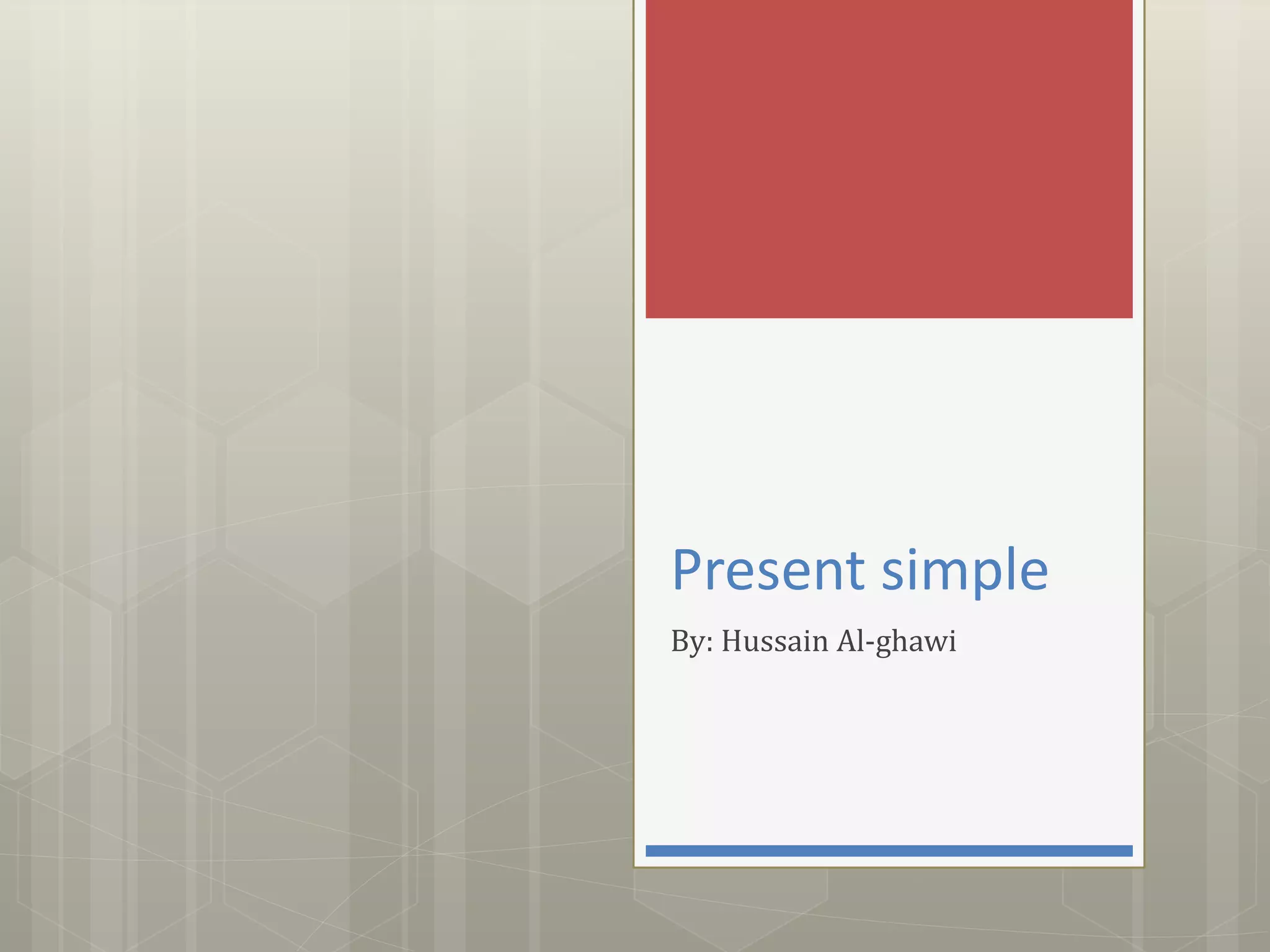 Present simple

By: Hussain Al-ghawi